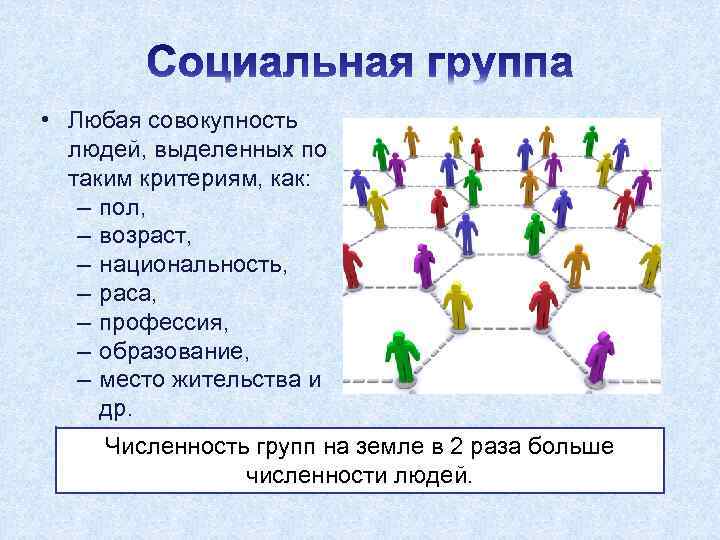 Социальная группа

• Любая совокупность людей, выделенных по таким критериям, как:
– пол,
– возраст,
– национальность,
– раса,
– профессия,
– образование,
– место жительства и др.

Численность групп на земле в 2 раза больше численности людей.